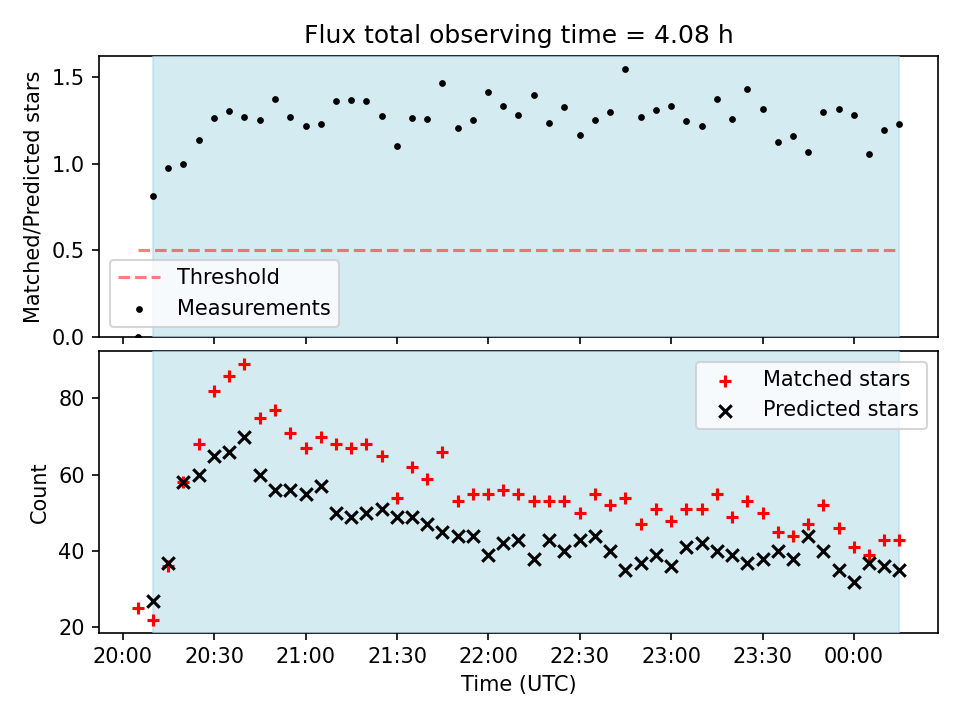 Flux total observing time = 4.08 h

Matched/Predicted stars

1.5
1.0
0.5
0.0

Threshold
Measurements

Count

80
60
40
20

Matched stars
Predicted stars

20:00
20:30
21:00
21:30
22:00
22:30
23:00
23:30
00:00

Time (UTC)